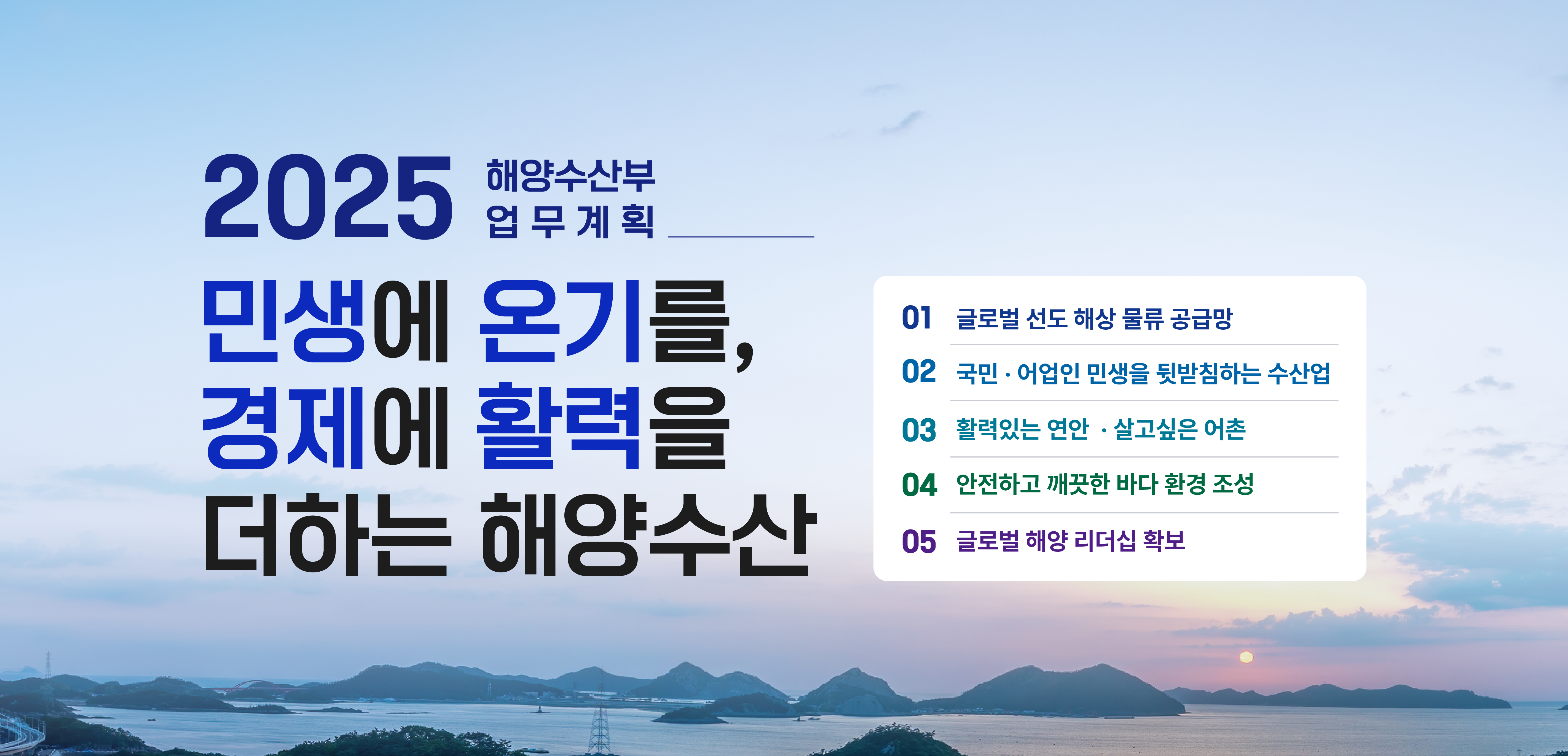 2025 해양수산부 업무계획

민생에 온기를, 경제에 활력을 더하는 해양수산

01 글로벌 선도 해상 물류 공급망

02 국민 · 어업인 민생을 뒷받침하는 수산업

03 활력있는 연안 · 살고싶은 어촌

04 안전하고 깨끗한 바다 환경 조성

05 글로벌 해양 리더십 확보